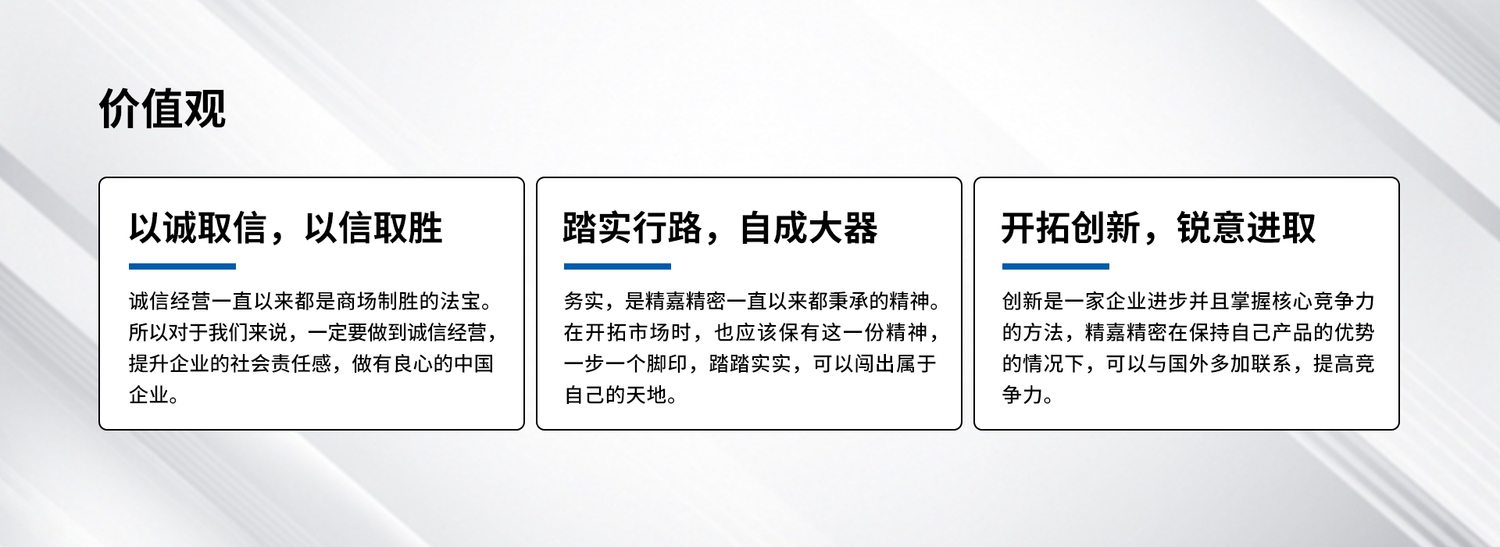 价值观

以诚取信，以信取胜

诚信经营一直以来都是商场制胜的法宝。所以对于我们来说，一定要做到诚信经营，提升企业的社会责任感，做有良心的中国企业。

踏实行路，自成大器

务实，是精嘉精密一直以来都秉承的精神。在开拓市场时，也应该保有这一份精神，一步一个脚印，踏踏实实，可以闯出属于自己的天地。

开拓创新，锐意进取

创新是一家企业进步并且掌握核心竞争力的方法，精嘉精密在保持自己产品的优势的情况下，可以与国外多加联系，提高竞争力。